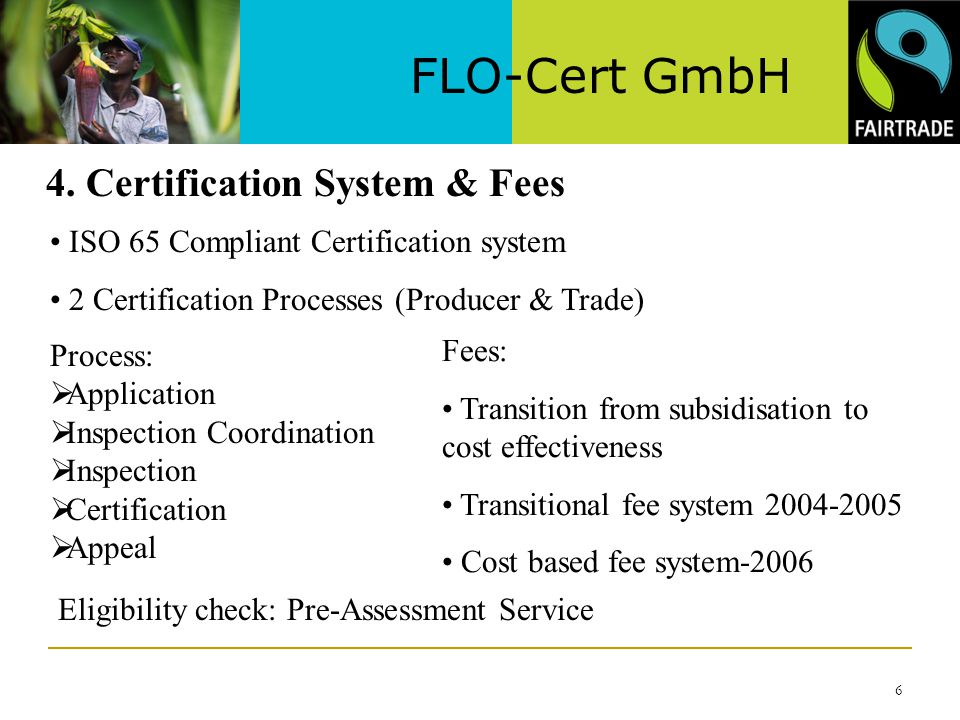 FLO-Cert GmbH

FAIRTRADE

4. Certification System & Fees

• ISO 65 Compliant Certification system

• 2 Certification Processes (Producer & Trade)

Process:
➢Application
➢Inspection Coordination
➢Inspection
➢Certification
➢Appeal

Fees:

• Transition from subsidisation to cost effectiveness

• Transitional fee system 2004-2005

• Cost based fee system-2006

Eligibility check: Pre-Assessment Service

6